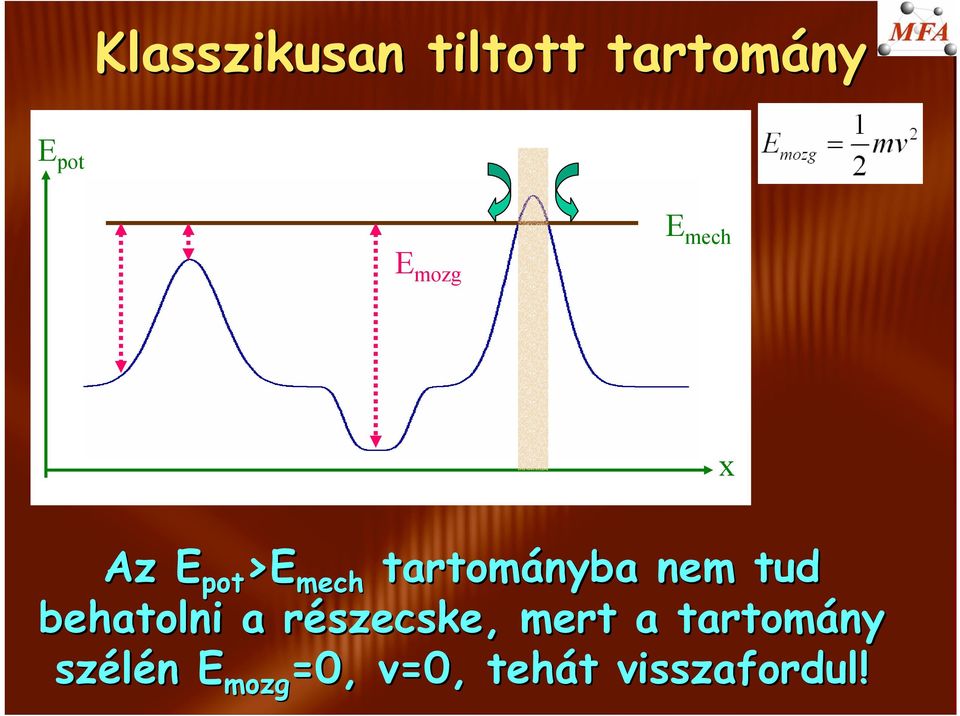 Klasszikusan tiltott tartomány

MFA

$E_{mozg} = \frac{1}{2}mv^2$

$E_{pot}$

$E_{mech}$

$E_{mozg}$

x

Az $E_{pot}$>$E_{mech}$ tartományba nem tud behatolni a részecske, mert a tartomány szélén $E_{mozg}$=0, v=0, tehát visszafordul!